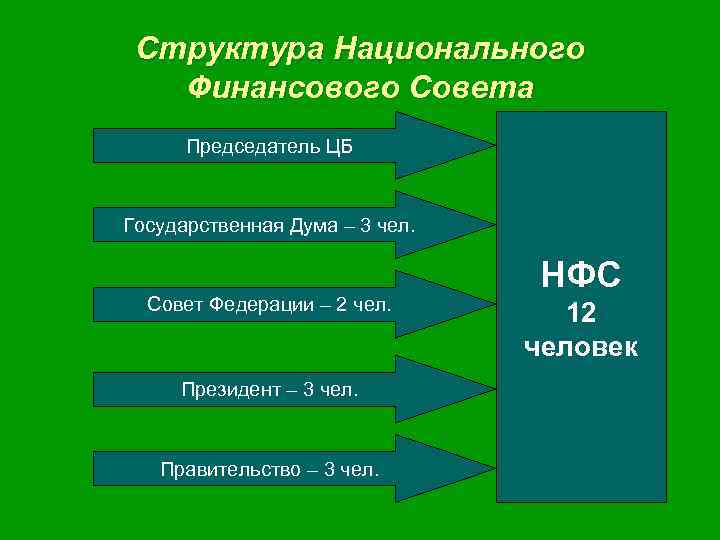 Структура Национального Финансового Совета

Председатель ЦБ

Государственная Дума – 3 чел.

Совет Федерации – 2 чел.

Президент – 3 чел.

Правительство – 3 чел.

НФС
12
человек